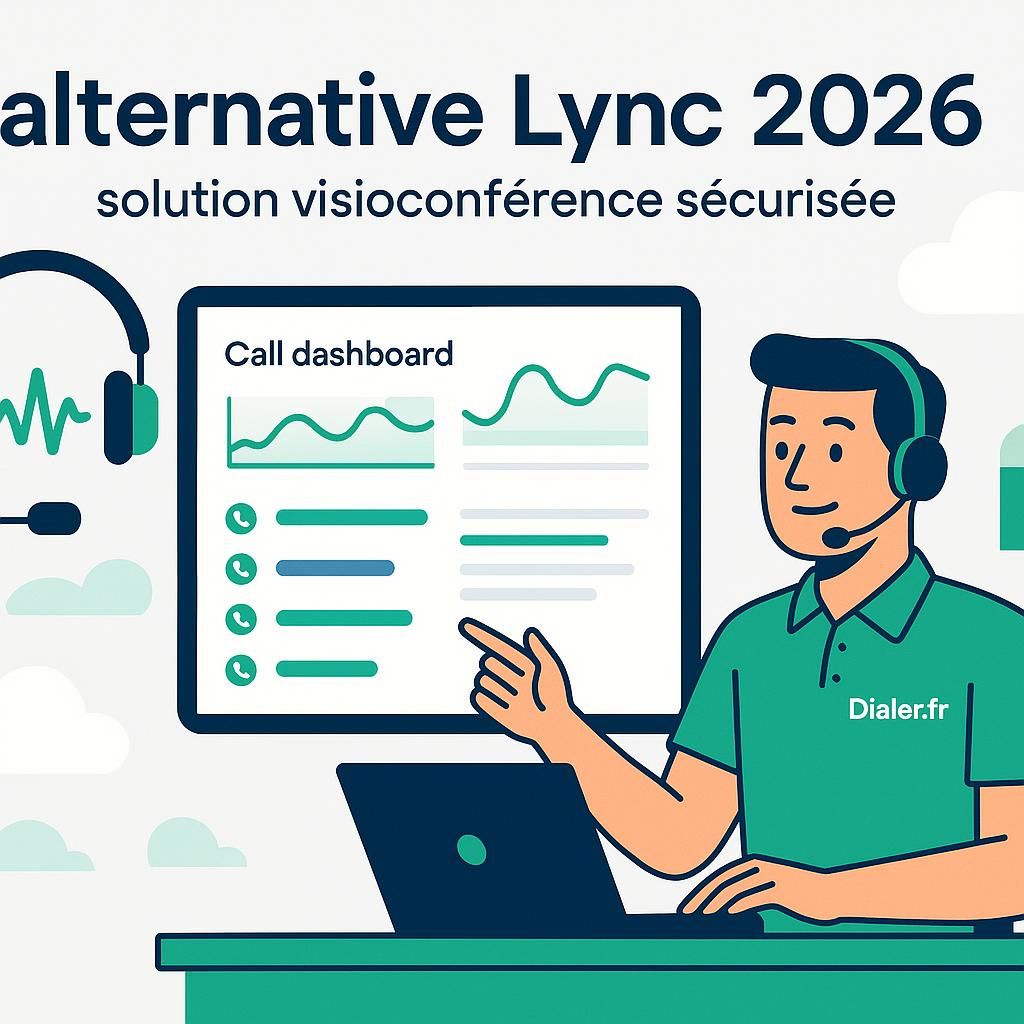 alternative Lync 2026
solution visioconférence sécurisée

Call dashboard

Dialer.fr